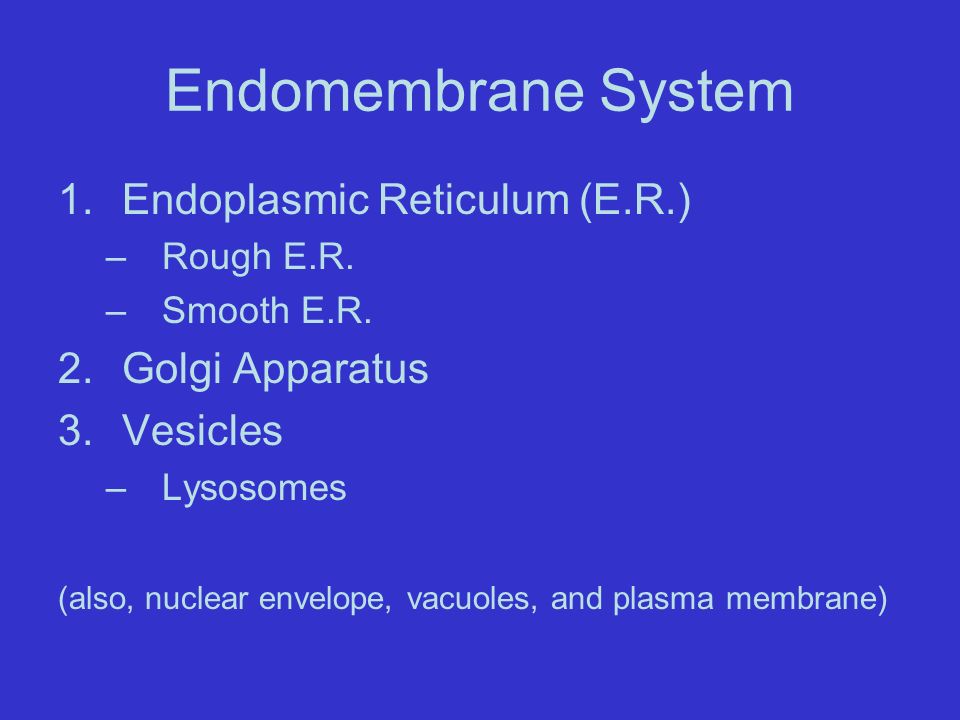 Endomembrane System

1. Endoplasmic Reticulum (E.R.)
   – Rough E.R.
   – Smooth E.R.
2. Golgi Apparatus
3. Vesicles
   – Lysosomes

(also, nuclear envelope, vacuoles, and plasma membrane)